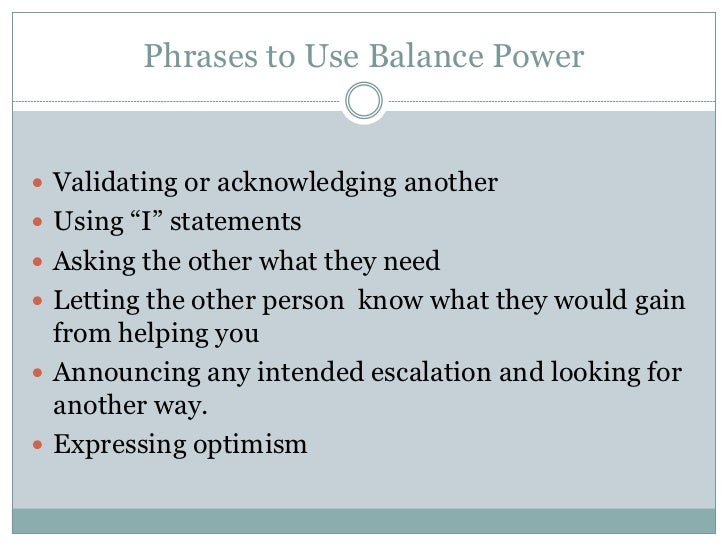 Phrases to Use Balance Power

- Validating or acknowledging another
- Using “I” statements
- Asking the other what they need
- Letting the other person know what they would gain from helping you
- Announcing any intended escalation and looking for another way.
- Expressing optimism